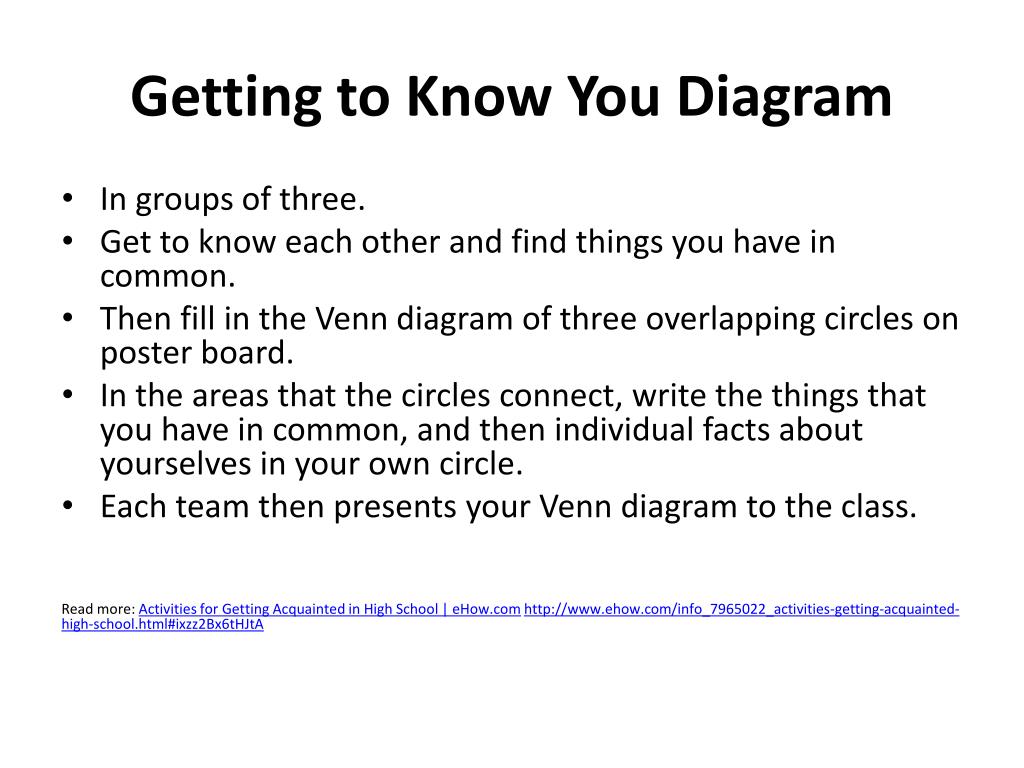 Getting to Know You Diagram

• In groups of three.
• Get to know each other and find things you have in common.
• Then fill in the Venn diagram of three overlapping circles on poster board.
• In the areas that the circles connect, write the things that you have in common, and then individual facts about yourselves in your own circle.
• Each team then presents your Venn diagram to the class.

Read more: Activities for Getting Acquainted in High School | eHow.com http://www.ehow.com/info_7965022_activities-getting-acquainted-high-school.html#ixzz2Bx6tHJtA